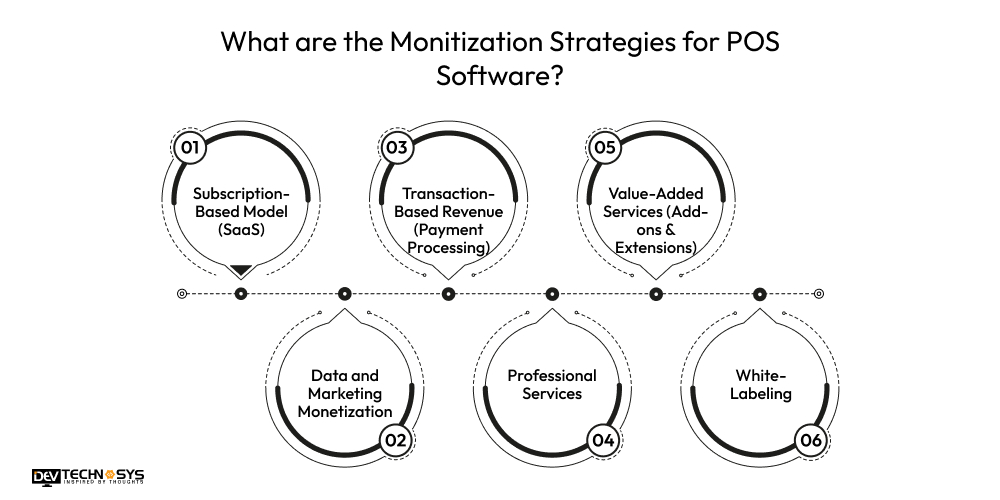 What are the Monitization Strategies for POS Software?

01
Subscription-Based Model (SaaS)

03
Transaction-Based Revenue (Payment Processing)

05
Value-Added Services (Add-ons & Extensions)

Data and Marketing Monetization
02

Professional Services
04

White-Labeling
06

DEV TECHNOSYS
INSPIRED BY THOUGHTS